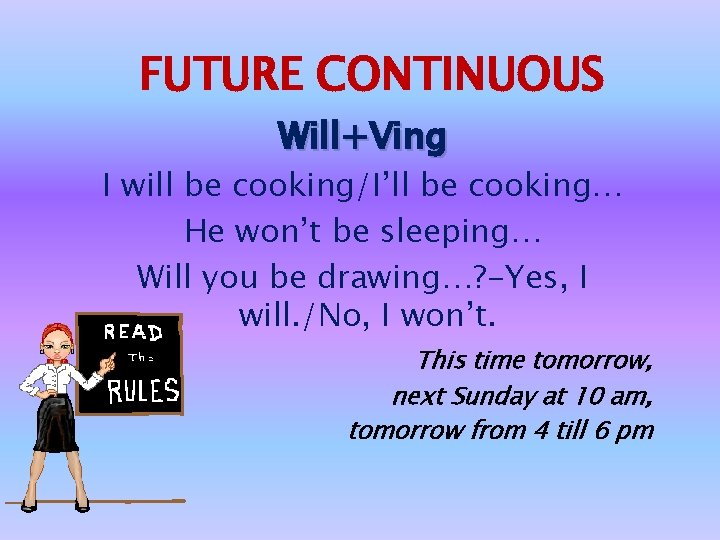 FUTURE CONTINUOUS

Will+Ving

I will be cooking/I'll be cooking…

He won't be sleeping…

Will you be drawing…?-Yes, I will./No, I won't.

READ The RULES

This time tomorrow,
next Sunday at 10 am,
tomorrow from 4 till 6 pm